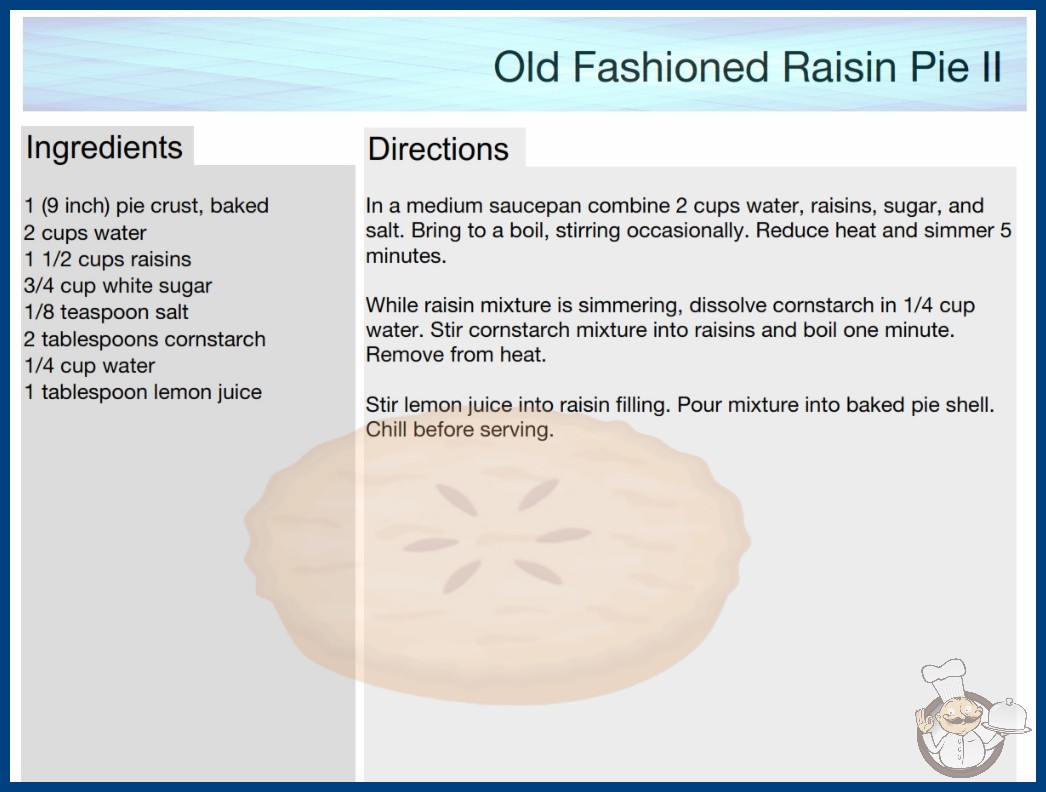 Old Fashioned Raisin Pie II

Ingredients

1 (9 inch) pie crust, baked
2 cups water
1 1/2 cups raisins
3/4 cup white sugar
1/8 teaspoon salt
2 tablespoons cornstarch
1/4 cup water
1 tablespoon lemon juice

Directions

In a medium saucepan combine 2 cups water, raisins, sugar, and salt. Bring to a boil, stirring occasionally. Reduce heat and simmer 5 minutes.

While raisin mixture is simmering, dissolve cornstarch in 1/4 cup water. Stir cornstarch mixture into raisins and boil one minute. Remove from heat.

Stir lemon juice into raisin filling. Pour mixture into baked pie shell. Chill before serving.